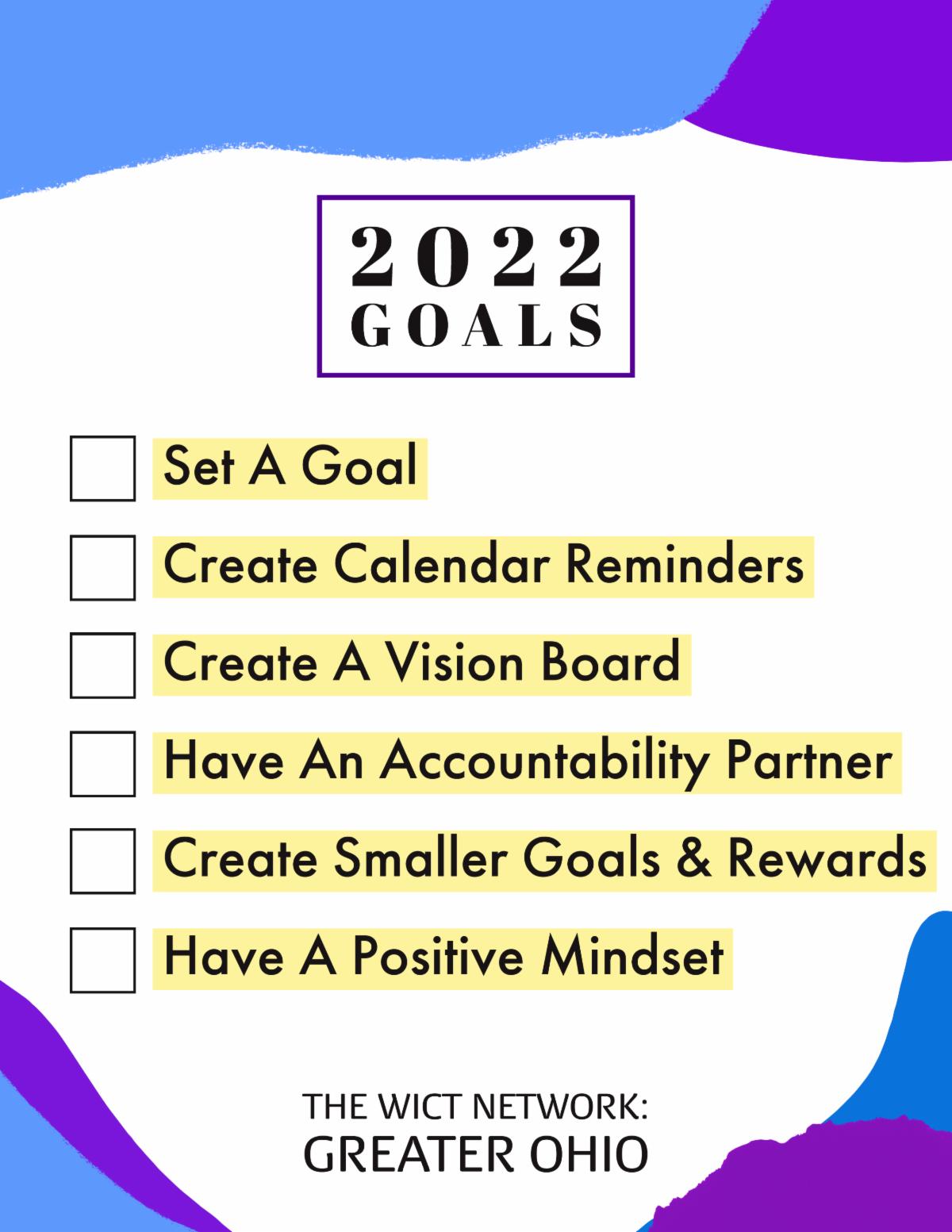 2022
GOALS

Set A Goal

Create Calendar Reminders

Create A Vision Board

Have An Accountability Partner

Create Smaller Goals & Rewards

Have A Positive Mindset

THE WICT NETWORK:
GREATER OHIO